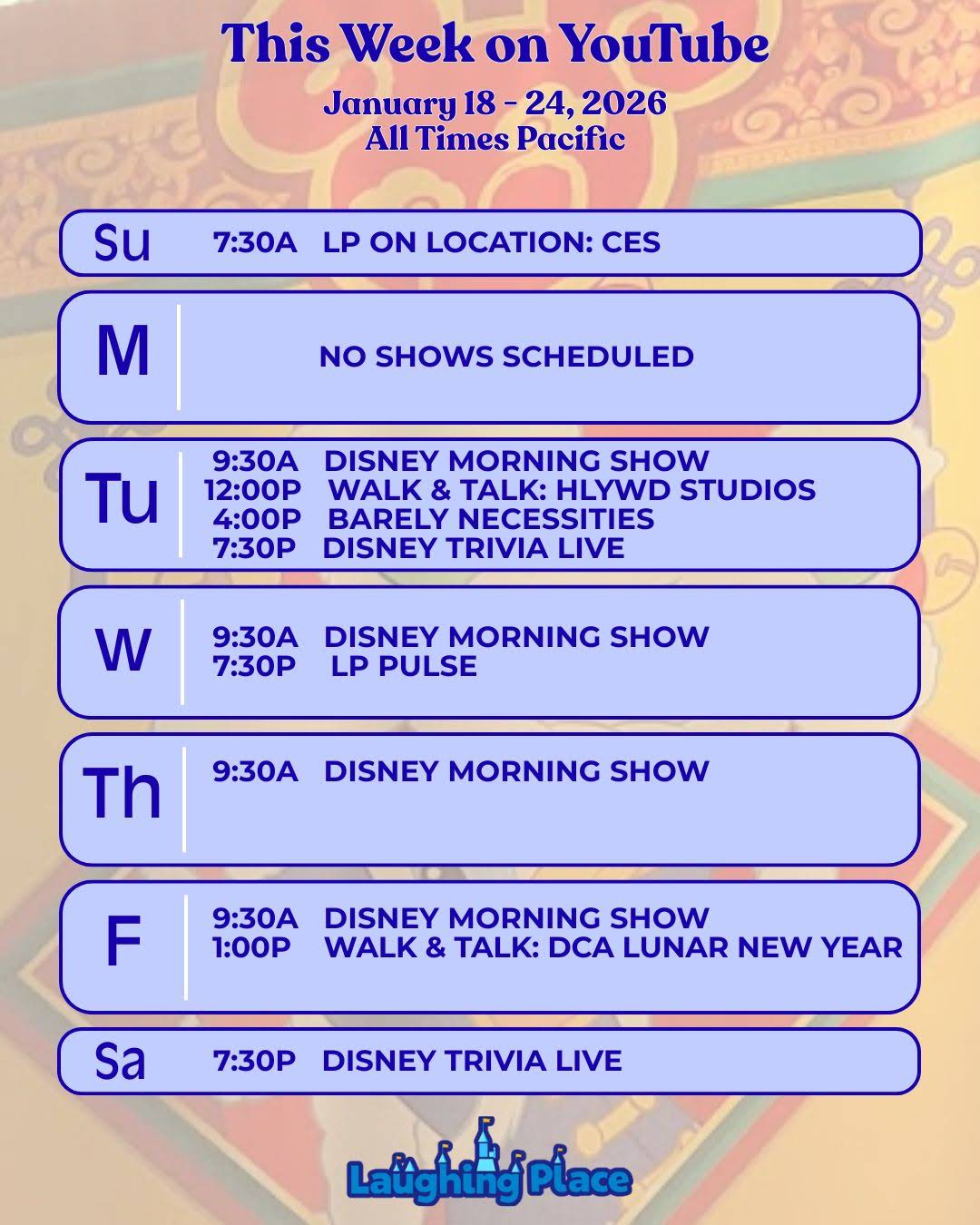 This Week on YouTube

January 18 - 24, 2026
All Times Pacific

Su 7:30A LP ON LOCATION: CES

M NO SHOWS SCHEDULED

Tu 9:30A DISNEY MORNING SHOW
12:00P WALK & TALK: HLYWD STUDIOS
4:00P BARELY NECESSITIES
7:30P DISNEY TRIVIA LIVE

W 9:30A DISNEY MORNING SHOW
7:30P LP PULSE

Th 9:30A DISNEY MORNING SHOW

F 9:30A DISNEY MORNING SHOW
1:00P WALK & TALK: DCA LUNAR NEW YEAR

Sa 7:30P DISNEY TRIVIA LIVE

Laughing Place